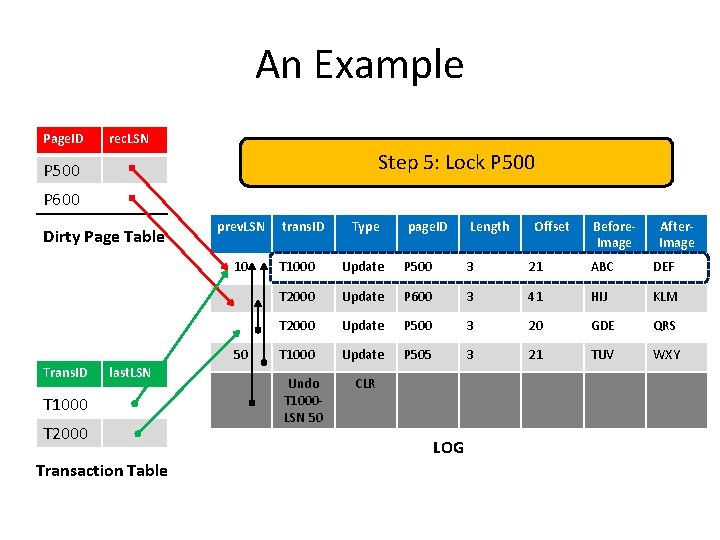 An Example

| PageID | recLSN |
|---|---|
| P500 | |
| P600 | |

Dirty Page Table

Step 5: Lock P500

| prevLSN | transID | Type | pageID | Length | Offset | Before-Image | After-Image |
|---|---|---|---|---|---|---|---|
| 10 | T1000 | Update | P500 | 3 | 21 | ABC | DEF |
| | T2000 | Update | P600 | 3 | 41 | HIJ | KLM |
| | T2000 | Update | P500 | 3 | 20 | GDE | QRS |
| 50 | T1000 | Update | P505 | 3 | 21 | TUV | WXY |
| | Undo T1000-LSN 50 | CLR | | | | | |

LOG

| TransID | lastLSN |
|---|---|
| T1000 | |
| T2000 | |

Transaction Table